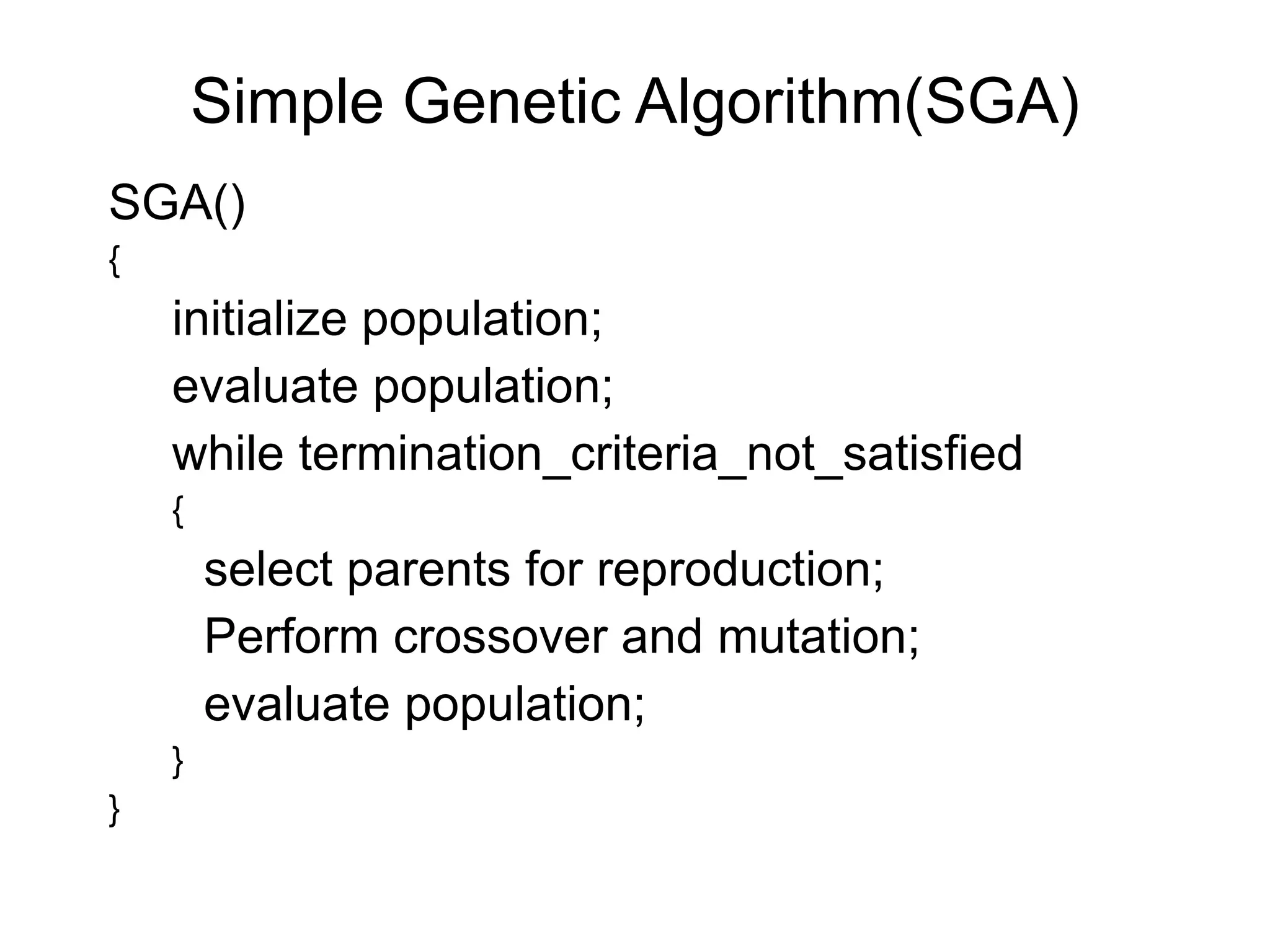 Simple Genetic Algorithm(SGA)

SGA()
{
initialize population;
evaluate population;
while termination_criteria_not_satisfied
{
select parents for reproduction;
Perform crossover and mutation;
evaluate population;
}
}